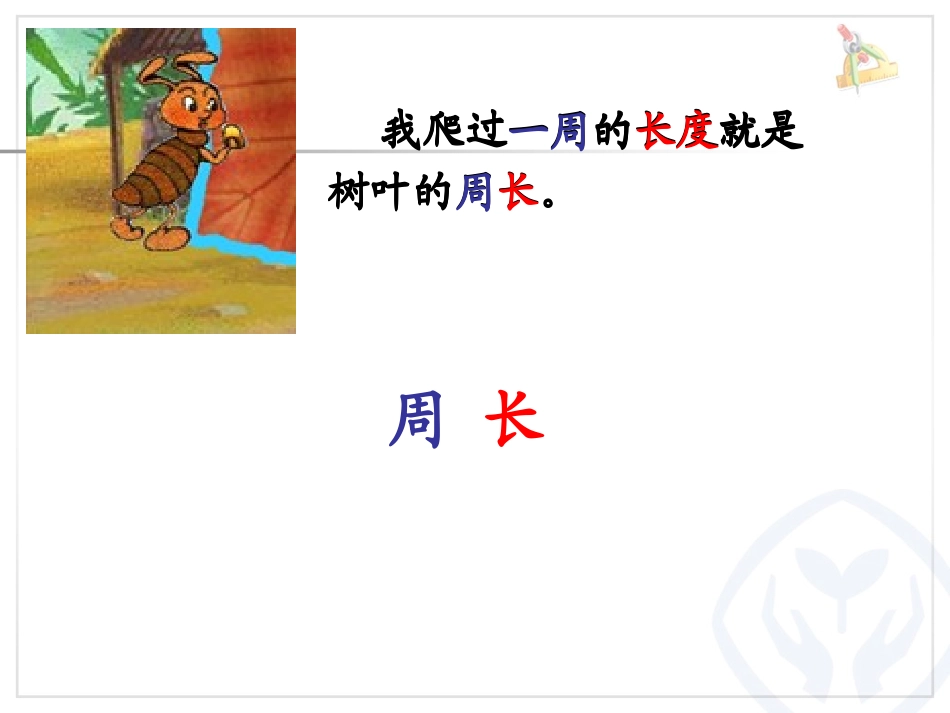 我爬过一周的长度就是树叶的周长。

周 长